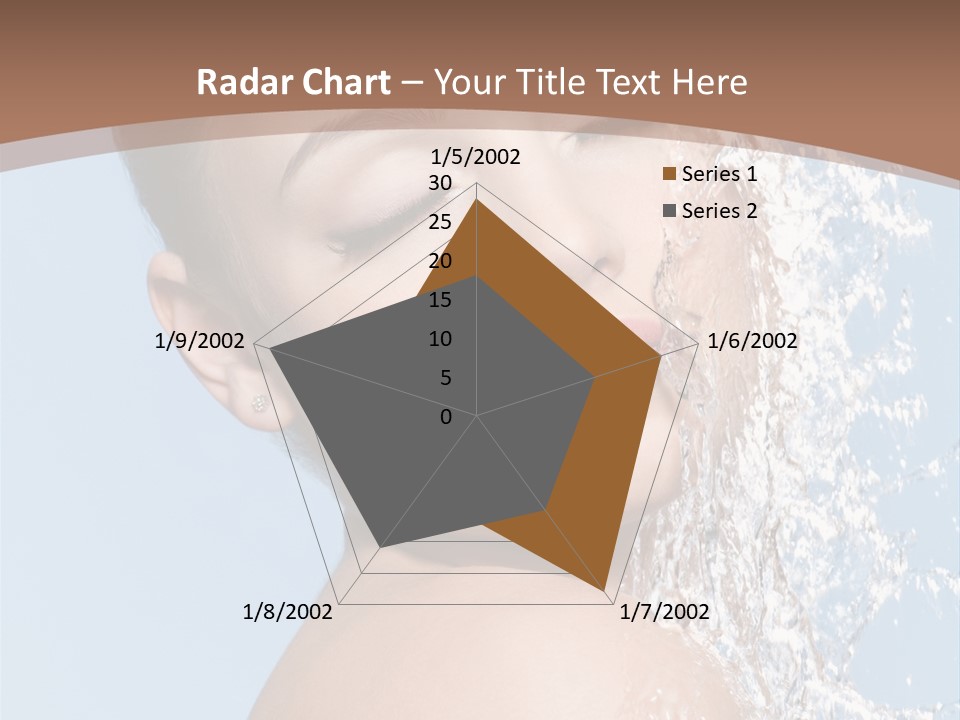 Radar Chart – Your Title Text Here

1/5/2002
30
25
20
15
10
5
0
1/6/2002
1/7/2002
1/8/2002
1/9/2002

Series 1
Series 2